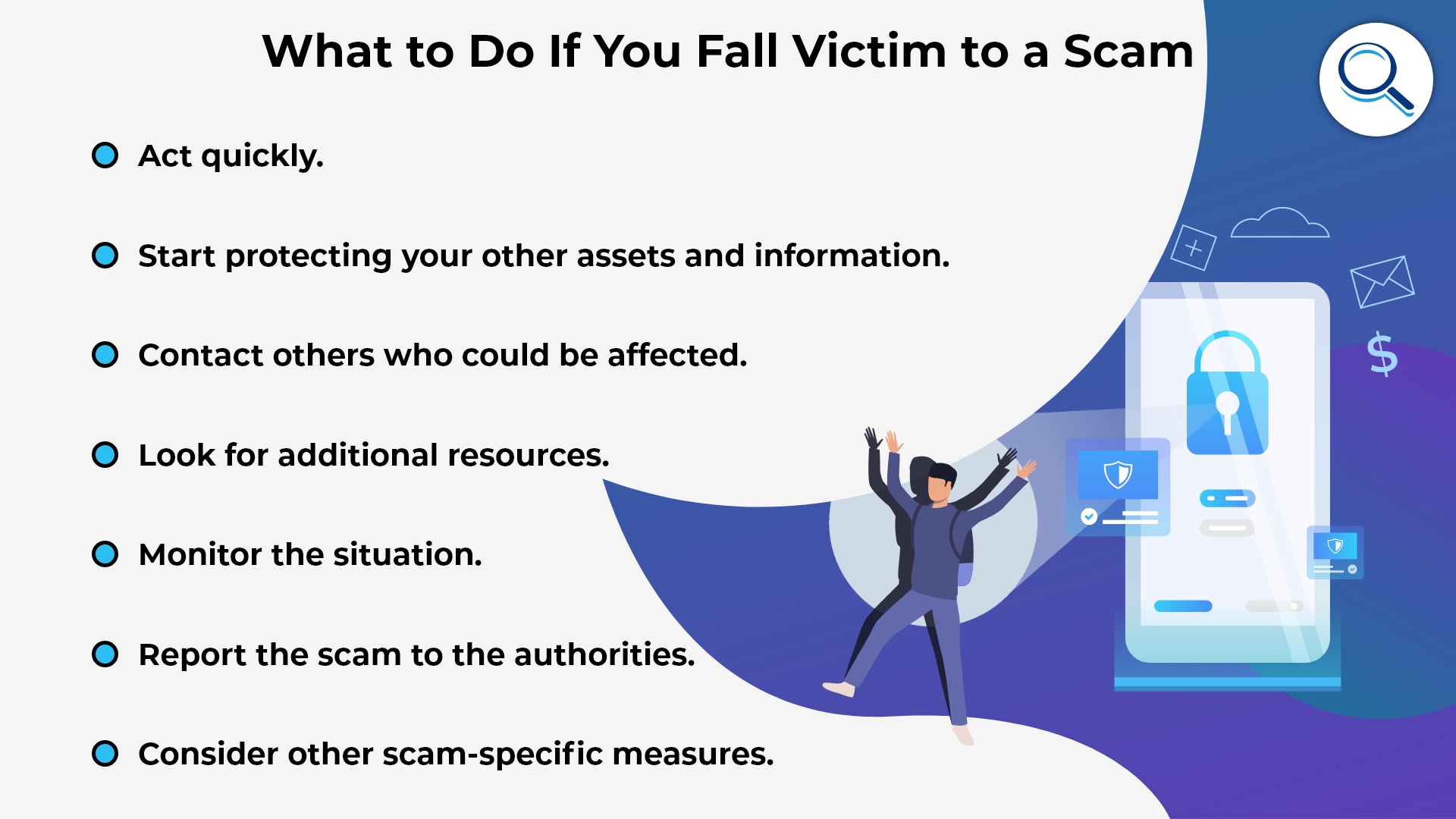 What to Do If You Fall Victim to a Scam

Act quickly.

Start protecting your other assets and information.

Contact others who could be affected.

Look for additional resources.

Monitor the situation.

Report the scam to the authorities.

Consider other scam-specific measures.

$